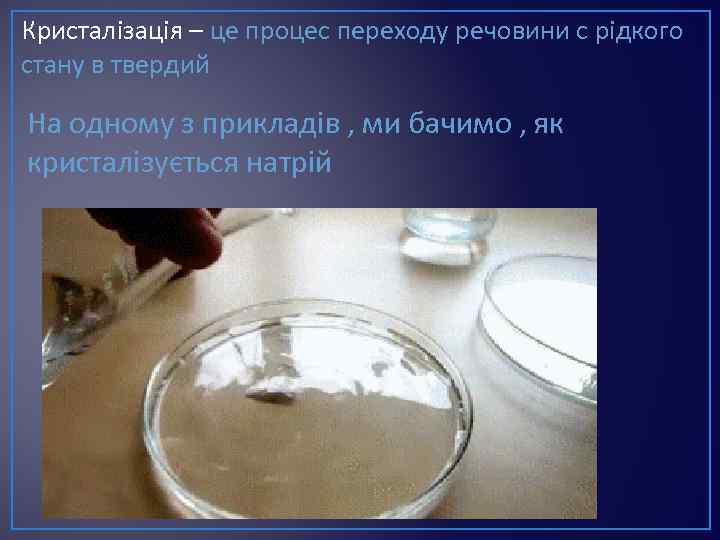 Кристалізація – це процес переходу речовини с рідкого стану в твердий

На одному з прикладів , ми бачимо , як кристалізується натрій